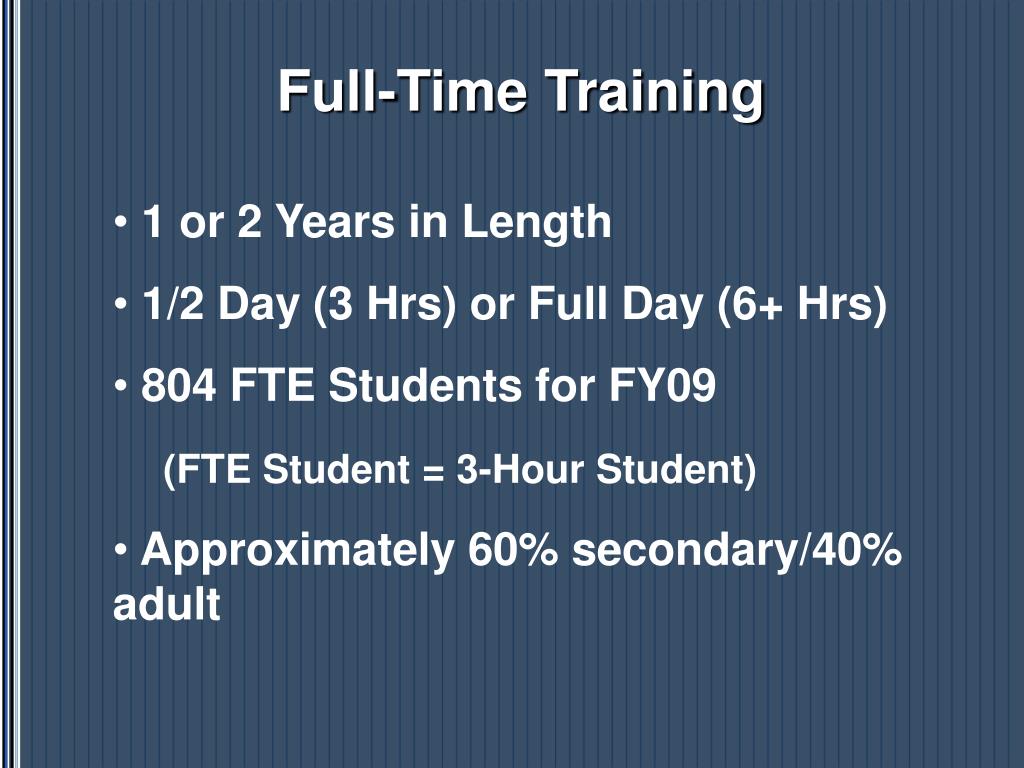 Full-Time Training

• 1 or 2 Years in Length

• 1/2 Day (3 Hrs) or Full Day (6+ Hrs)

• 804 FTE Students for FY09

(FTE Student = 3-Hour Student)

• Approximately 60% secondary/40% adult